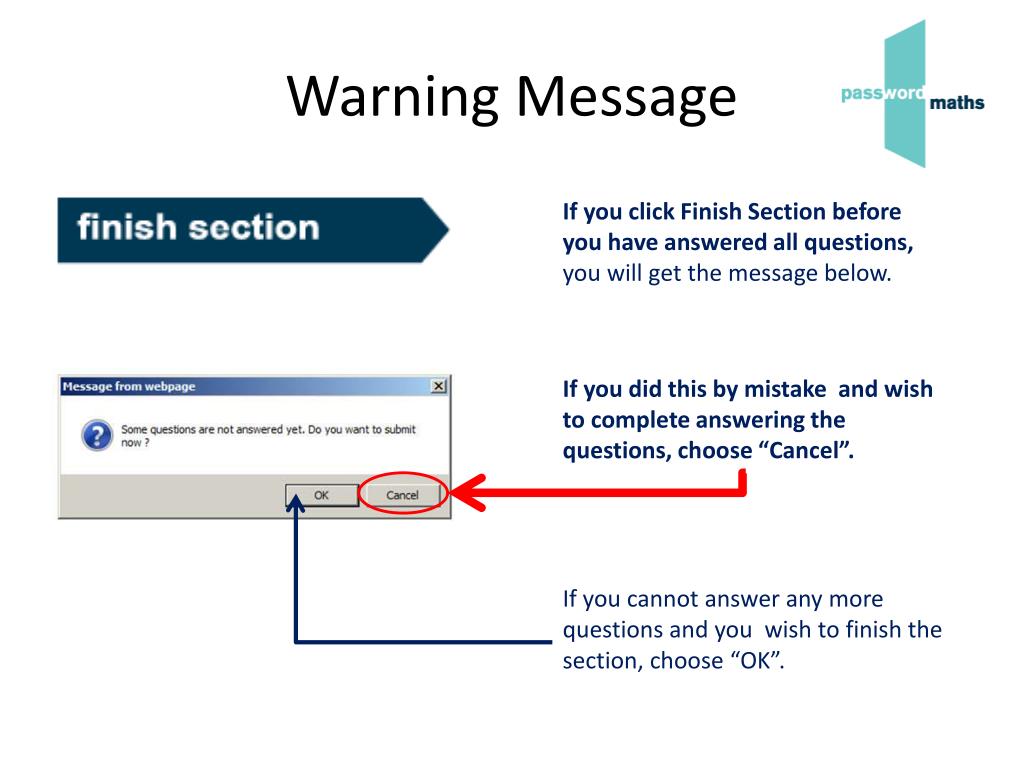 Warning Message

password maths

finish section

If you click Finish Section before you have answered all questions, you will get the message below.

Message from webpage

Some questions are not answered yet. Do you want to submit now ?

OK

Cancel

If you did this by mistake and wish to complete answering the questions, choose “Cancel”.

If you cannot answer any more questions and you wish to finish the section, choose “OK”.